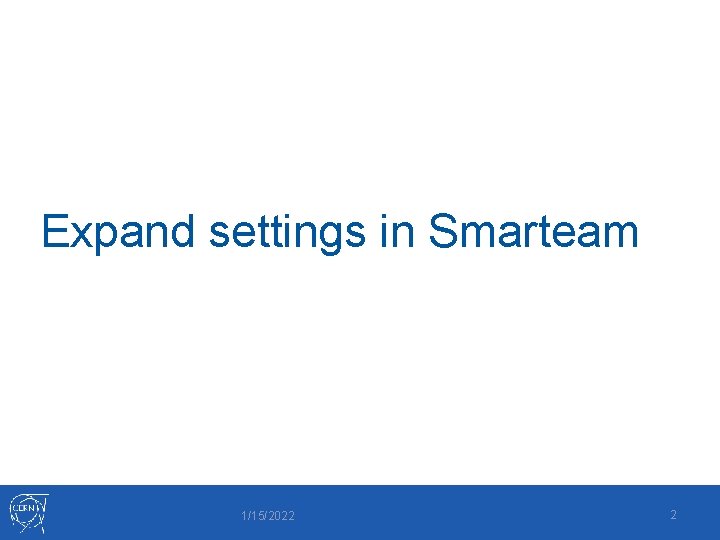 Expand settings in Smarteam

CERN

1/15/2022

2